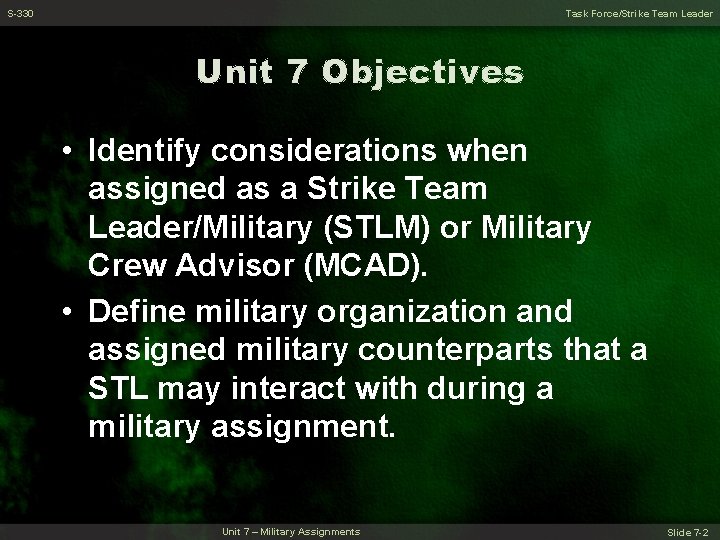 S-330

Task Force/Strike Team Leader

Unit 7 Objectives

• Identify considerations when assigned as a Strike Team Leader/Military (STLM) or Military Crew Advisor (MCAD).

• Define military organization and assigned military counterparts that a STL may interact with during a military assignment.

Unit 7 – Military Assignments

Slide 7-2